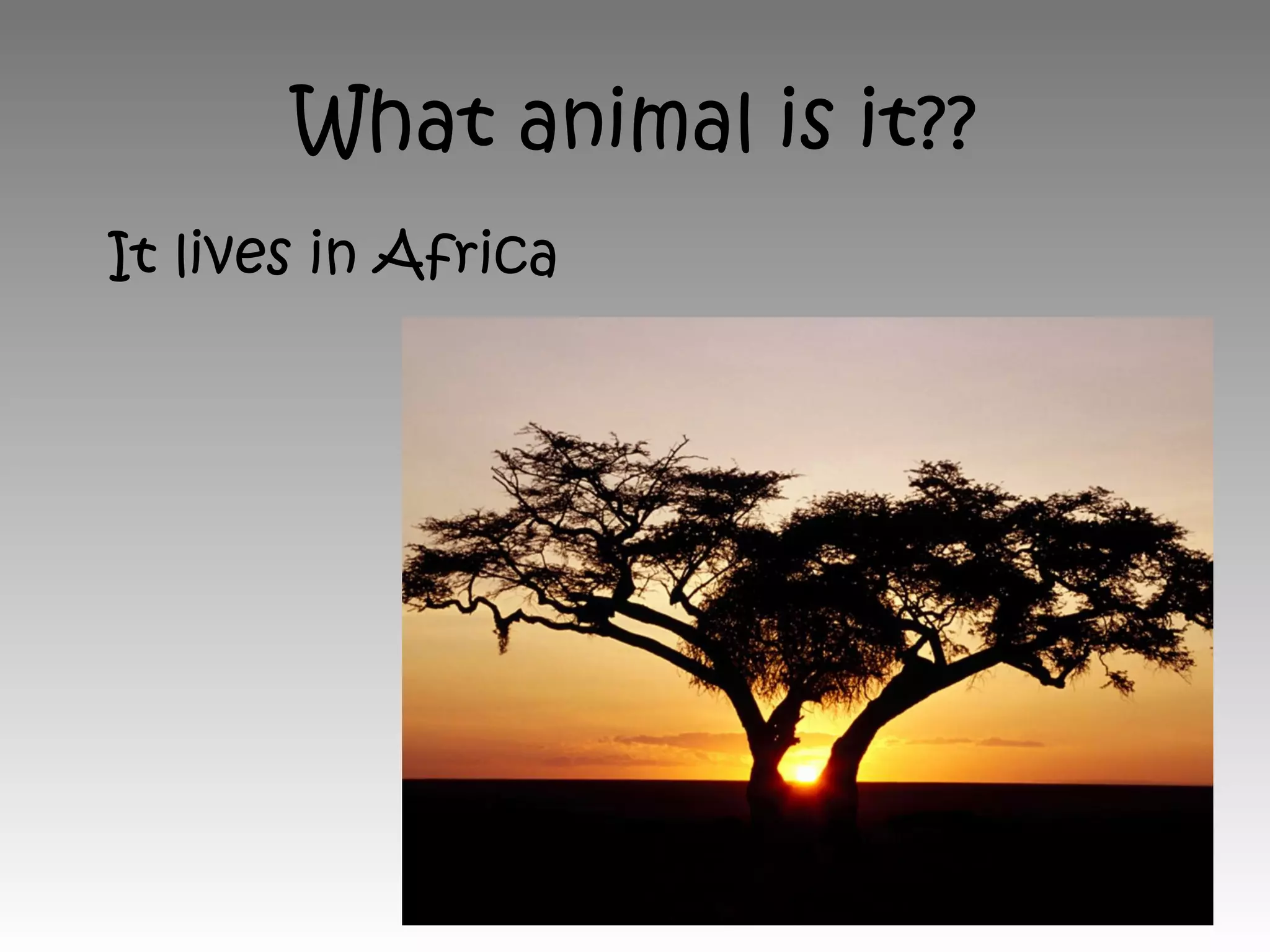 What animal is it??

It lives in Africa